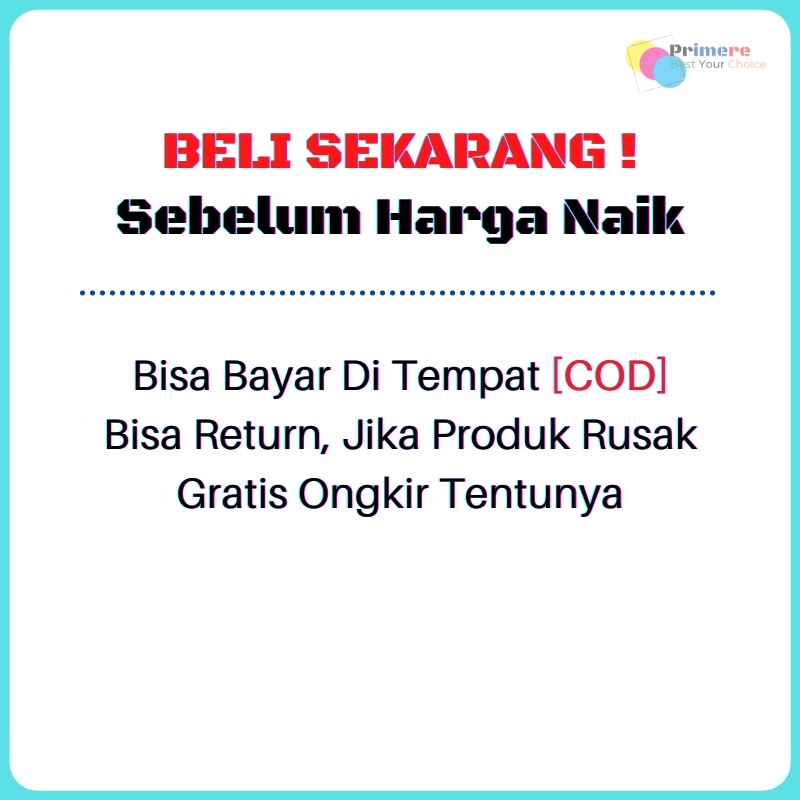 Primere
Best Your Choice

BELI SEKARANG !
Sebelum Harga Naik

Bisa Bayar Di Tempat [COD]
Bisa Return, Jika Produk Rusak
Gratis Ongkir Tentunya